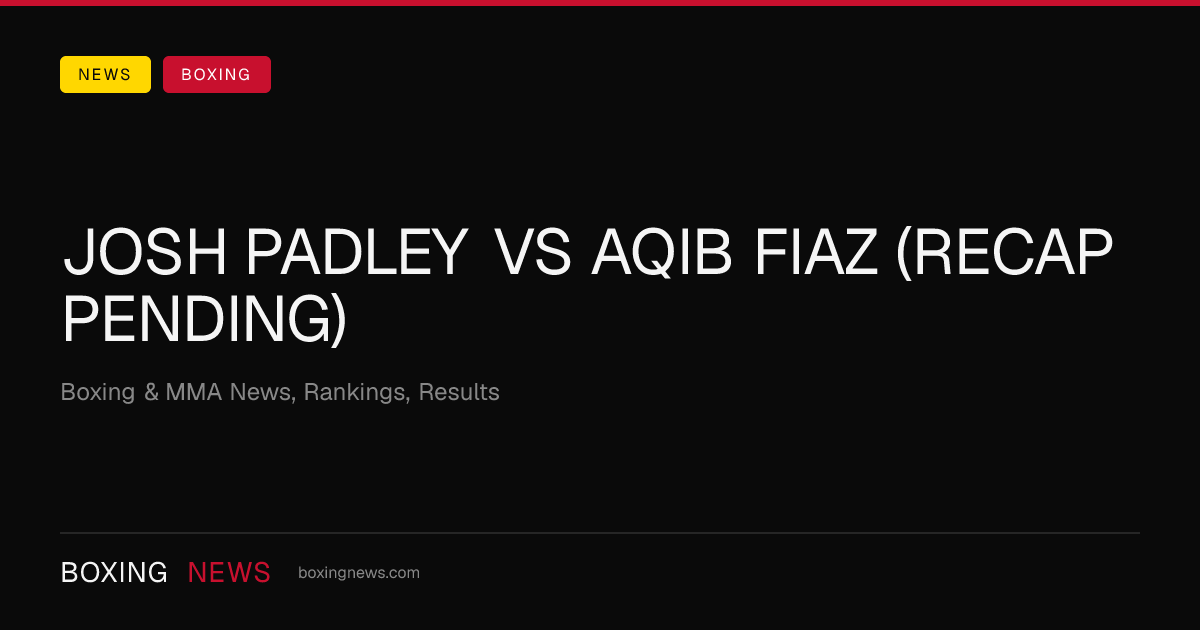 NEWS BOXING

JOSH PADLEY VS AQIB FIAZ (RECAP PENDING)

Boxing & MMA News, Rankings, Results

BOXING NEWS boxingnews.com